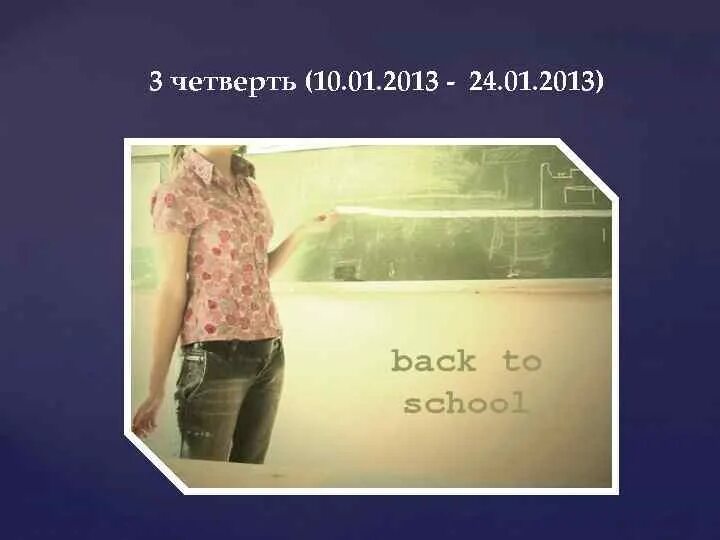 3 четверть (10.01.2013 - 24.01.2013)

back to school